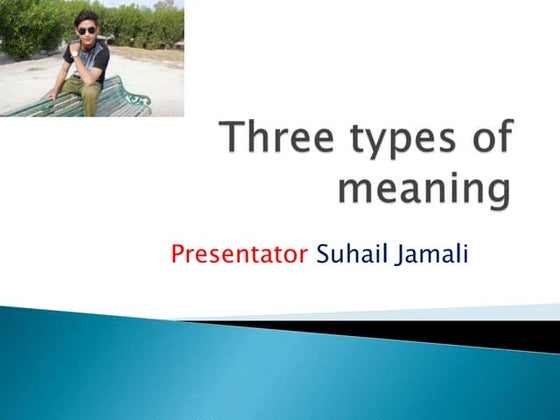 Three types of meaning

Presentator Suhail Jamali